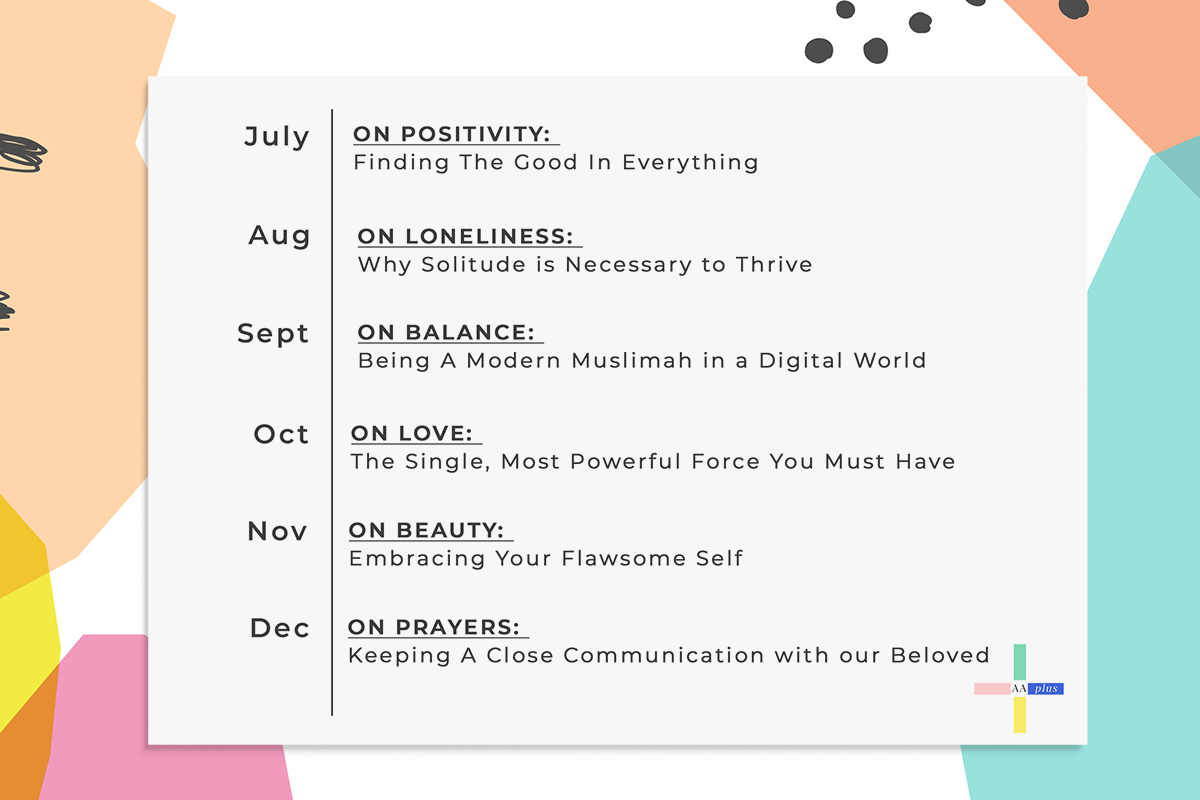 July
ON POSITIVITY:
Finding The Good In Everything

Aug
ON LONELINESS:
Why Solitude is Necessary to Thrive

Sept
ON BALANCE:
Being A Modern Muslimah in a Digital World

Oct
ON LOVE:
The Single, Most Powerful Force You Must Have

Nov
ON BEAUTY:
Embracing Your Flawsome Self

Dec
ON PRAYERS:
Keeping A Close Communication with our Beloved

AA plus